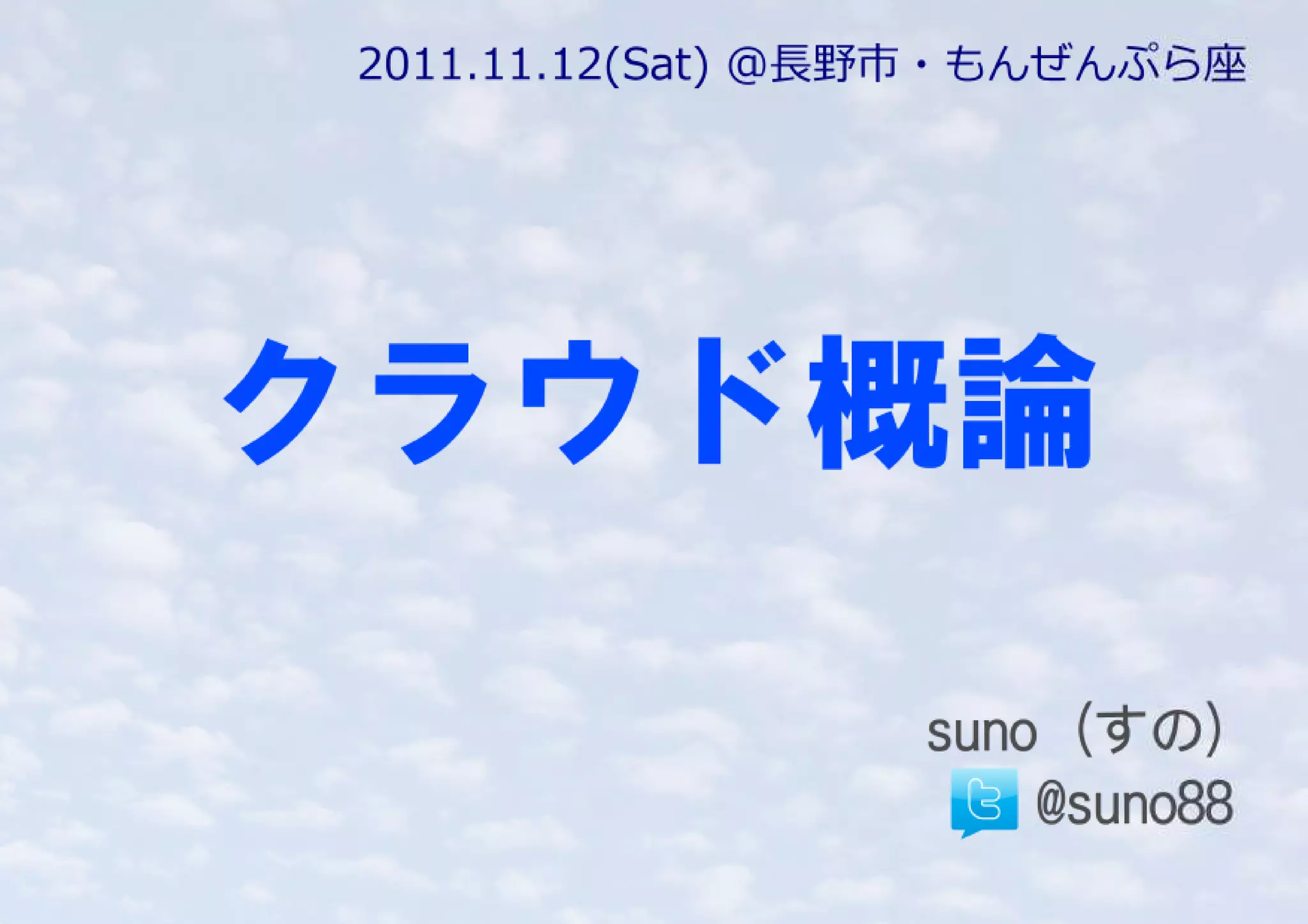 2011.11.12(Sat) @長野市・もんぜんぷら座

クラウド概論

suno（すの）

@suno88